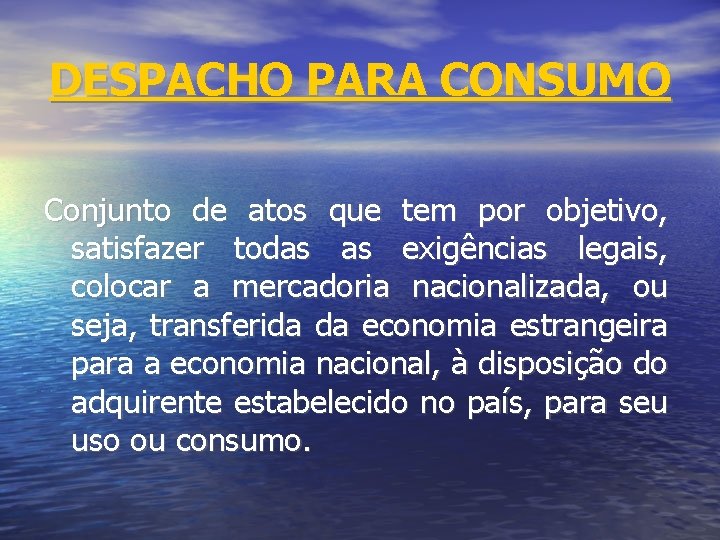 DESPACHO PARA CONSUMO

Conjunto de atos que tem por objetivo, satisfazer todas as exigências legais, colocar a mercadoria nacionalizada, ou seja, transferida da economia estrangeira para a economia nacional, à disposição do adquirente estabelecido no país, para seu uso ou consumo.